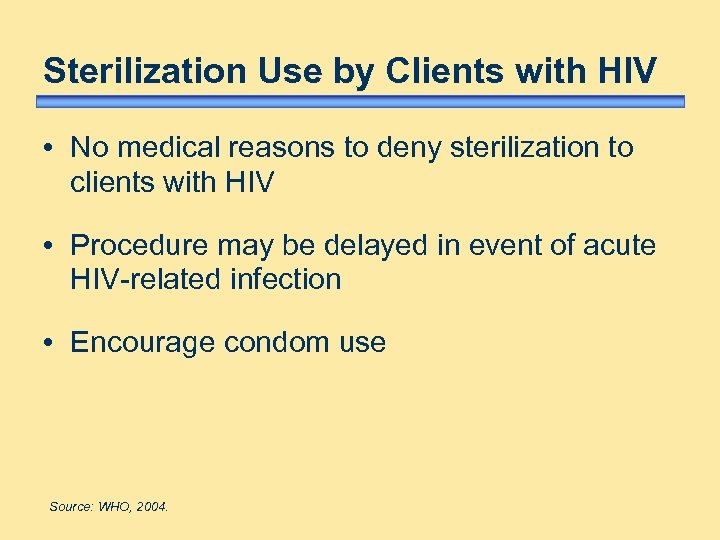 Sterilization Use by Clients with HIV

• No medical reasons to deny sterilization to clients with HIV

• Procedure may be delayed in event of acute HIV-related infection

• Encourage condom use

Source: WHO, 2004.